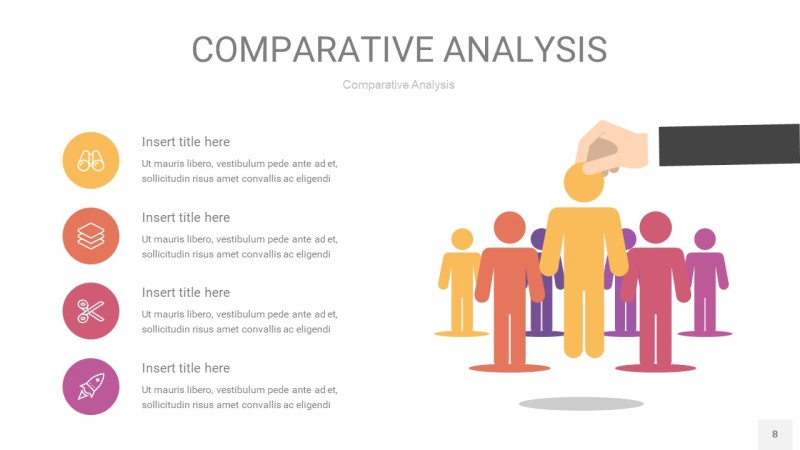 COMPARATIVE ANALYSIS

Comparative Analysis

Insert title here

Ut mauris libero, vestibulum pede ante ad et, sollicitudin risus amet convallis ac eligendi

Insert title here

Ut mauris libero, vestibulum pede ante ad et, sollicitudin risus amet convallis ac eligendi

Insert title here

Ut mauris libero, vestibulum pede ante ad et, sollicitudin risus amet convallis ac eligendi

Insert title here

Ut mauris libero, vestibulum pede ante ad et, sollicitudin risus amet convallis ac eligendi

8